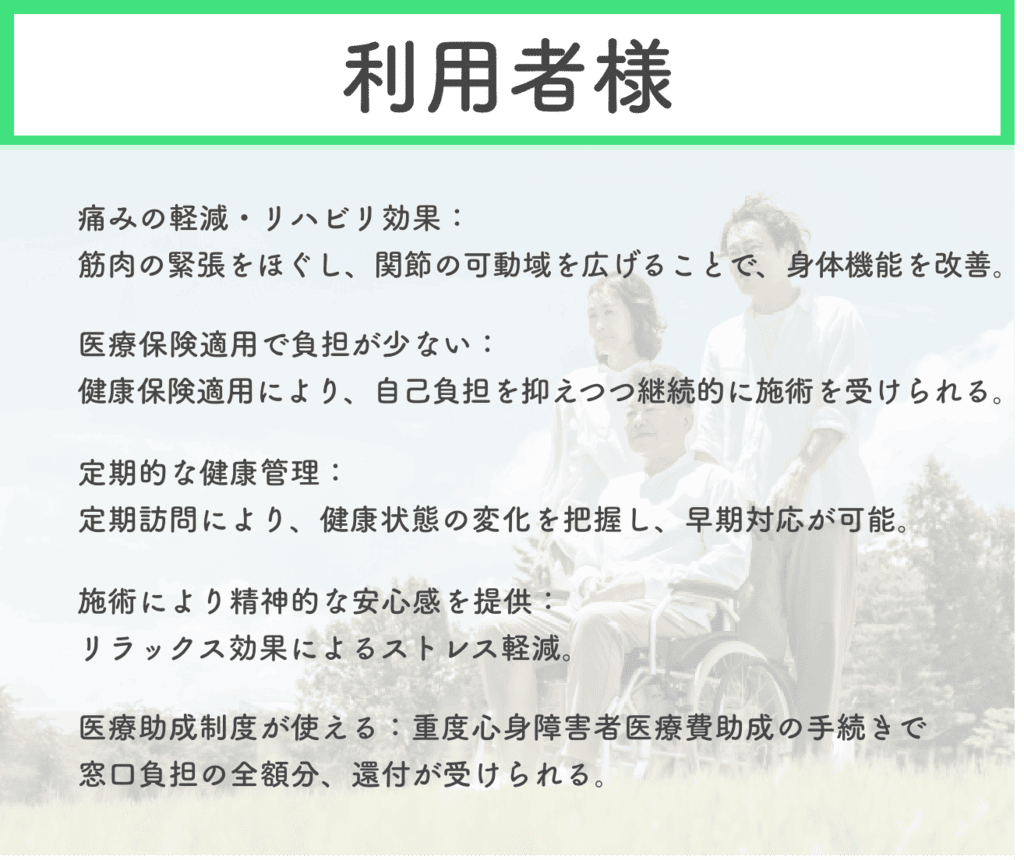 利用者様

痛みの軽減・リハビリ効果：
筋肉の緊張をほぐし、関節の可動域を広げることで、身体機能を改善。

医療保険適用で負担が少ない：
健康保険適用により、自己負担を抑えつつ継続的に施術を受けられる。

定期的な健康管理：
定期訪問により、健康状態の変化を把握し、早期対応が可能。

施術により精神的な安心感を提供：
リラックス効果によるストレス軽減。

医療助成制度が使える：重度心身障害者医療費助成の手続きで
窓口負担の全額分、還付が受けられる。